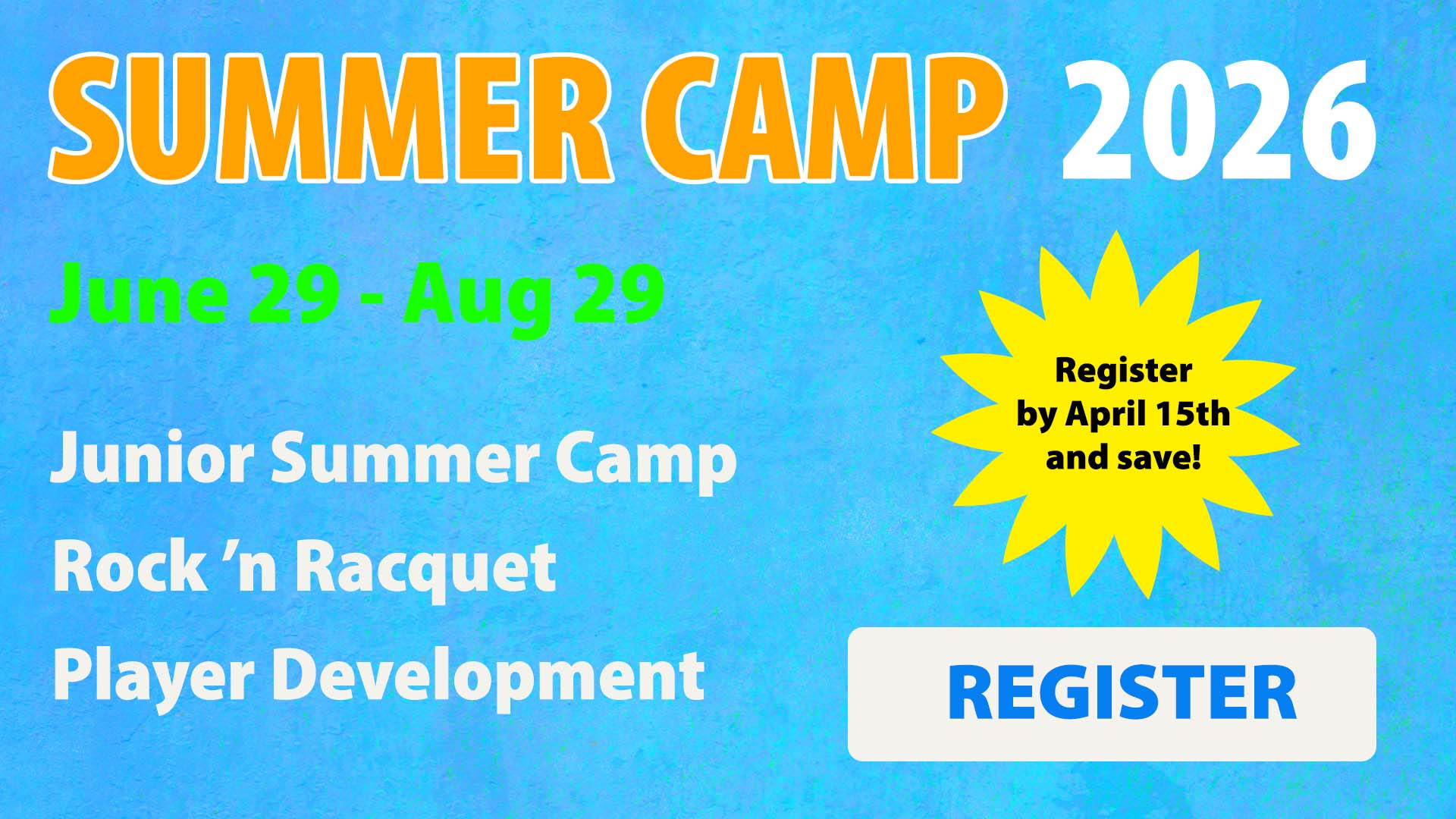 SUMMER CAMP 2026

June 29 - Aug 29

Junior Summer Camp
Rock ’n Racquet
Player Development

Register by April 15th and save!

REGISTER